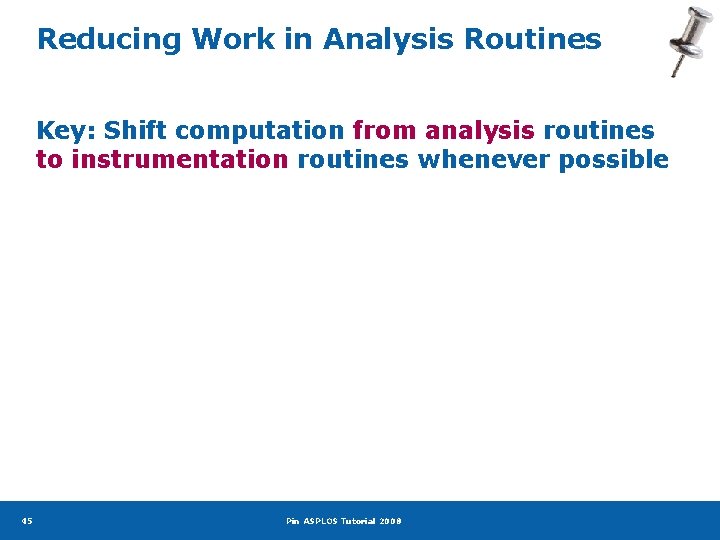 Reducing Work in Analysis Routines

Key: Shift computation from analysis routines to instrumentation routines whenever possible

45

Pin ASPLOS Tutorial 2008